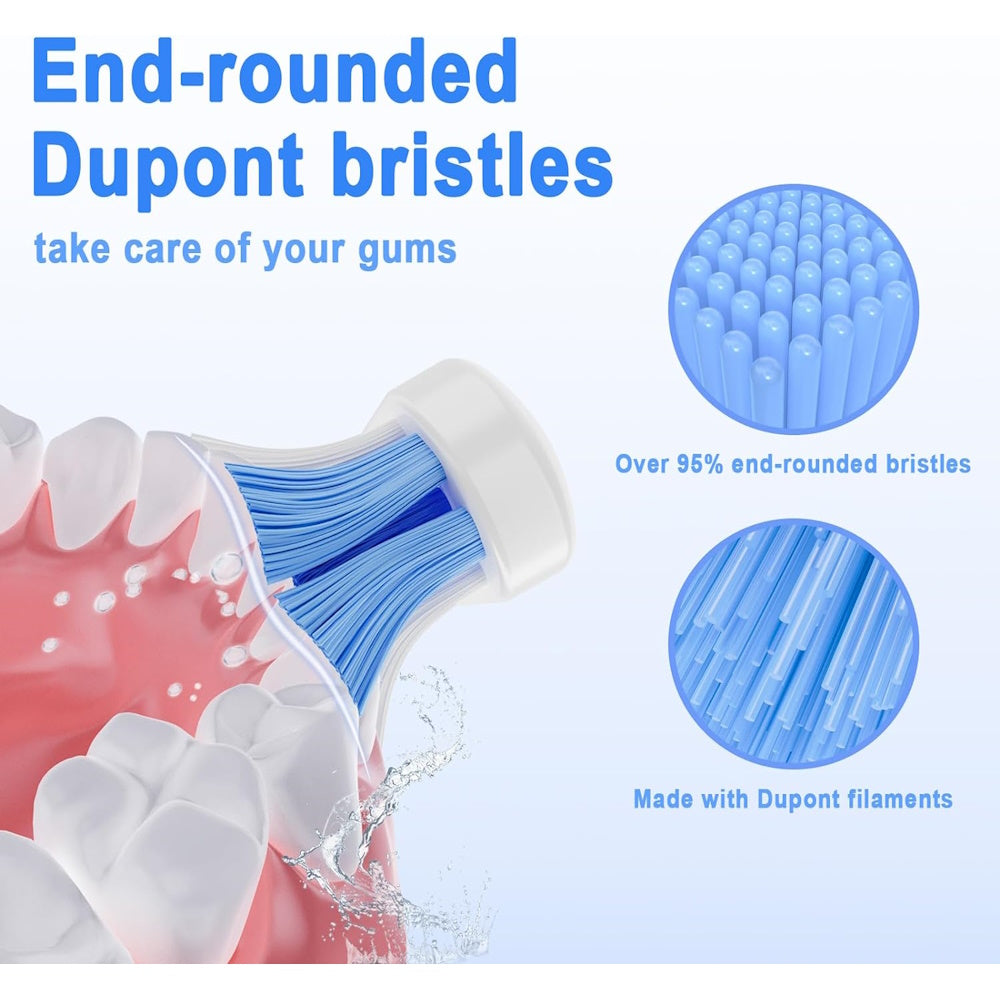 End-rounded Dupont bristles

take care of your gums

Over 95% end-rounded bristles

Made with Dupont filaments